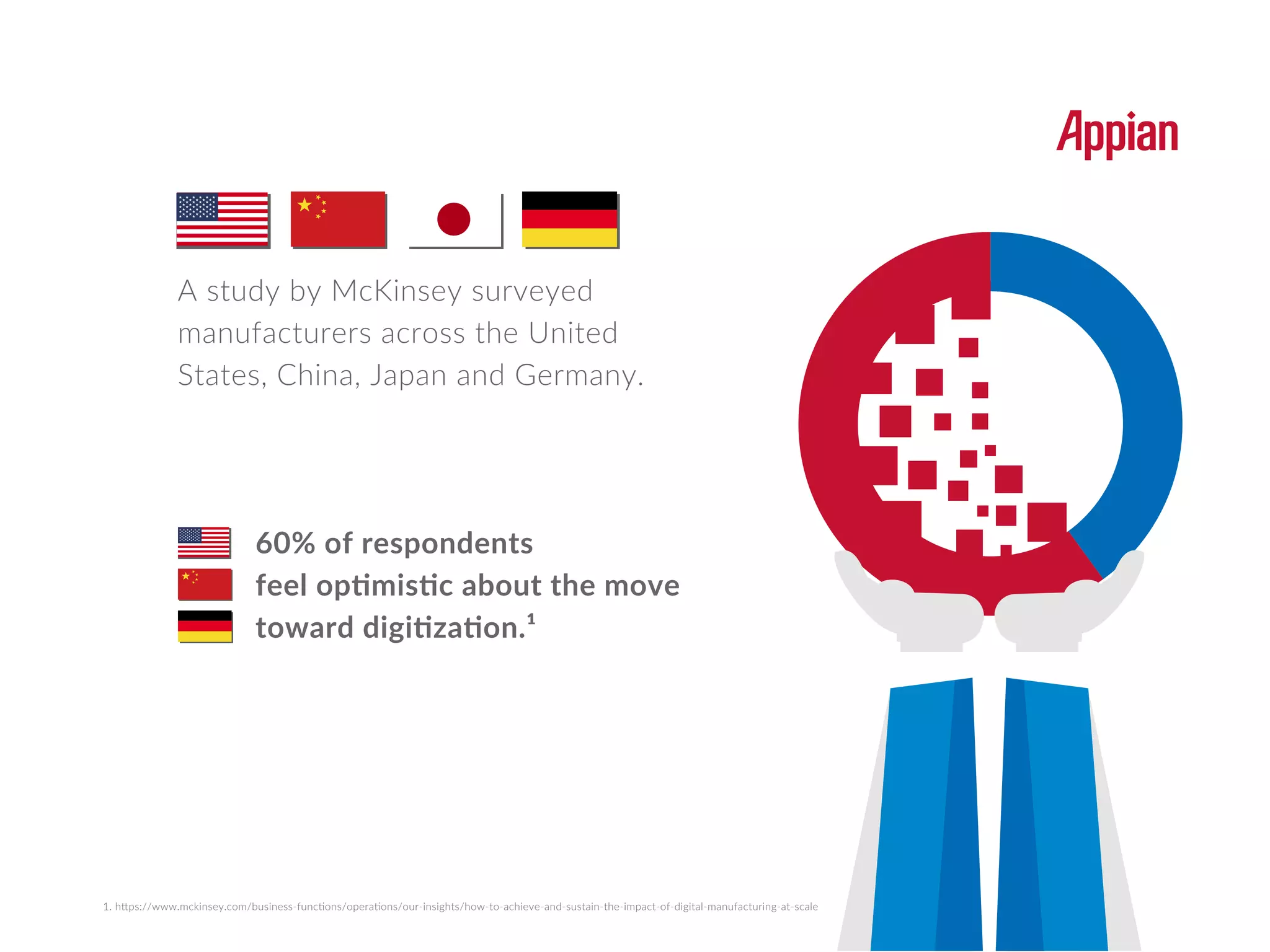 Appian

A study by McKinsey surveyed manufacturers across the United States, China, Japan and Germany.

60% of respondents feel optimistic about the move toward digitization.$^1$

1. https://www.mckinsey.com/business-functions/operations/our-insights/how-to-achieve-and-sustain-the-impact-of-digital-manufacturing-at-scale